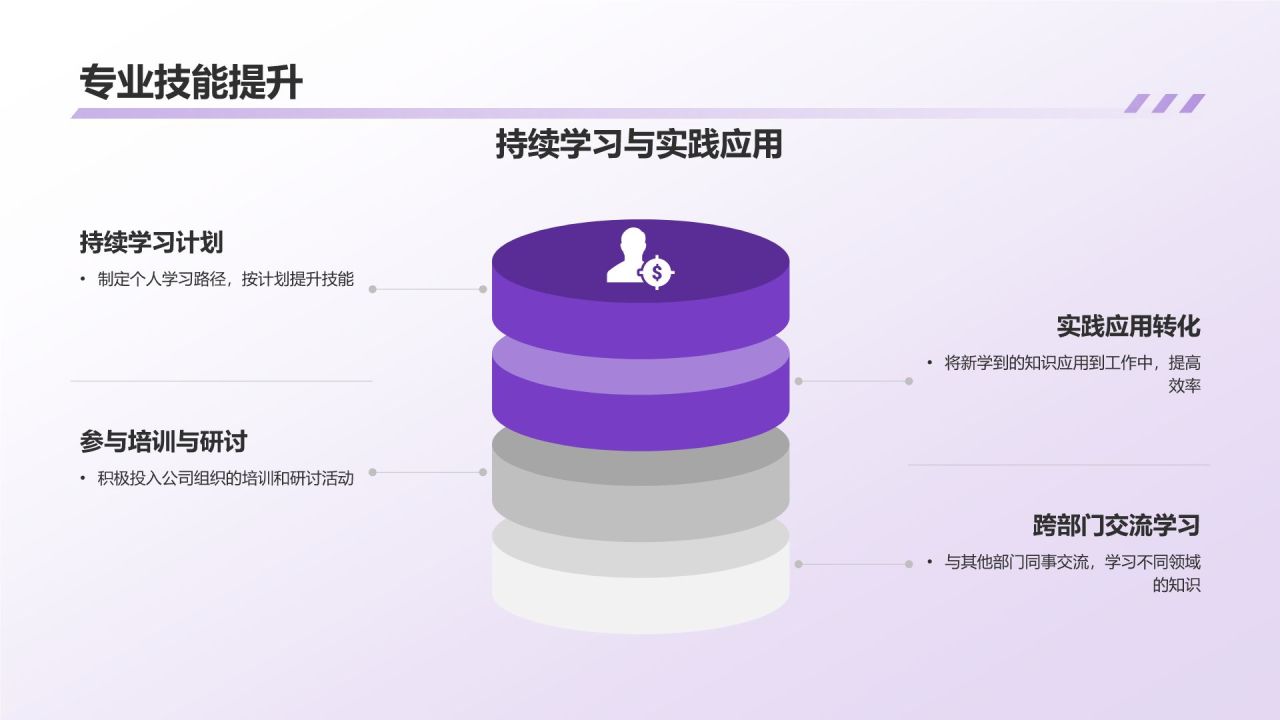 专业技能提升

持续学习与实践应用

持续学习计划

• 制定个人学习路径，按计划提升技能

参与培训与研讨

• 积极投入公司组织的培训和研讨活动

实践应用转化

• 将新学到的知识应用到工作中，提高效率

跨部门交流学习

• 与其他部门同事交流，学习不同领域的知识